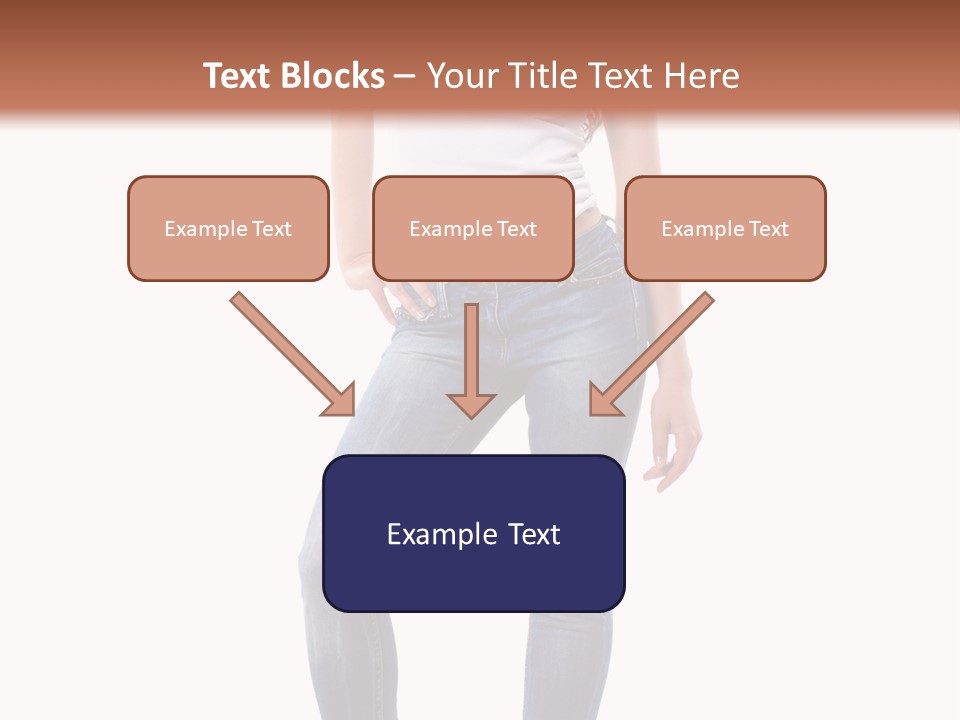 Text Blocks – Your Title Text Here

Example Text

Example Text

Example Text

Example Text